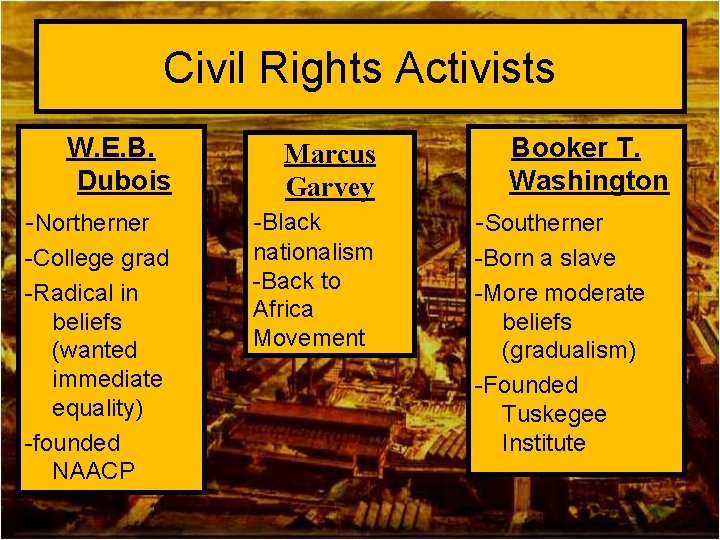 Civil Rights Activists

W.E.B. Dubois

-Northerner
-College grad
-Radical in beliefs (wanted immediate equality)
-founded NAACP

Marcus Garvey

-Black nationalism
-Back to Africa Movement

Booker T. Washington

-Southerner
-Born a slave
-More moderate beliefs (gradualism)
-Founded Tuskegee Institute